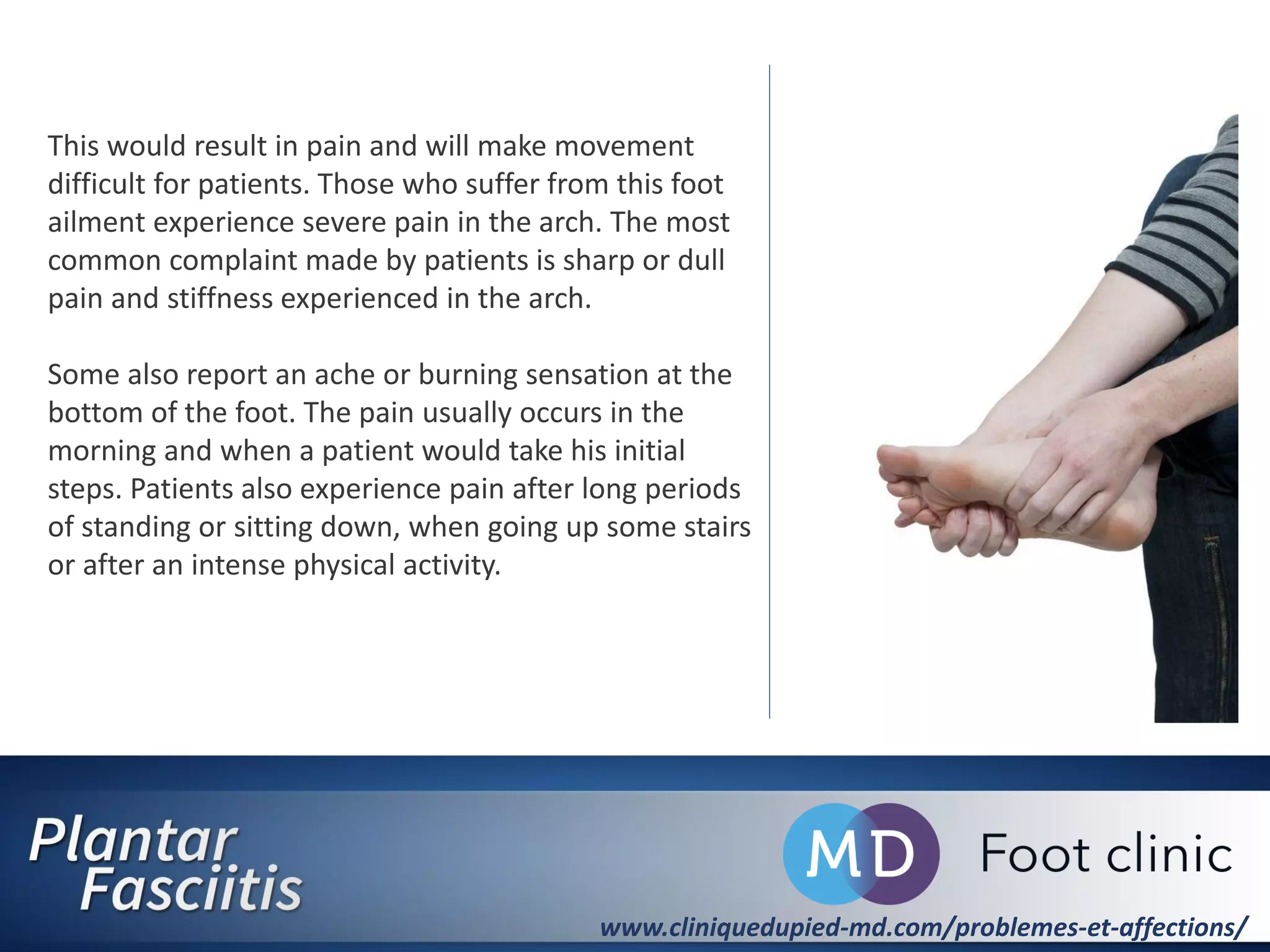 This would result in pain and will make movement difficult for patients. Those who suffer from this foot ailment experience severe pain in the arch. The most common complaint made by patients is sharp or dull pain and stiffness experienced in the arch.

Some also report an ache or burning sensation at the bottom of the foot. The pain usually occurs in the morning and when a patient would take his initial steps. Patients also experience pain after long periods of standing or sitting down, when going up some stairs or after an intense physical activity.

Plantar Fasciitis

MD Foot clinic

www.cliniquedupied-md.com/problemes-et-affections/